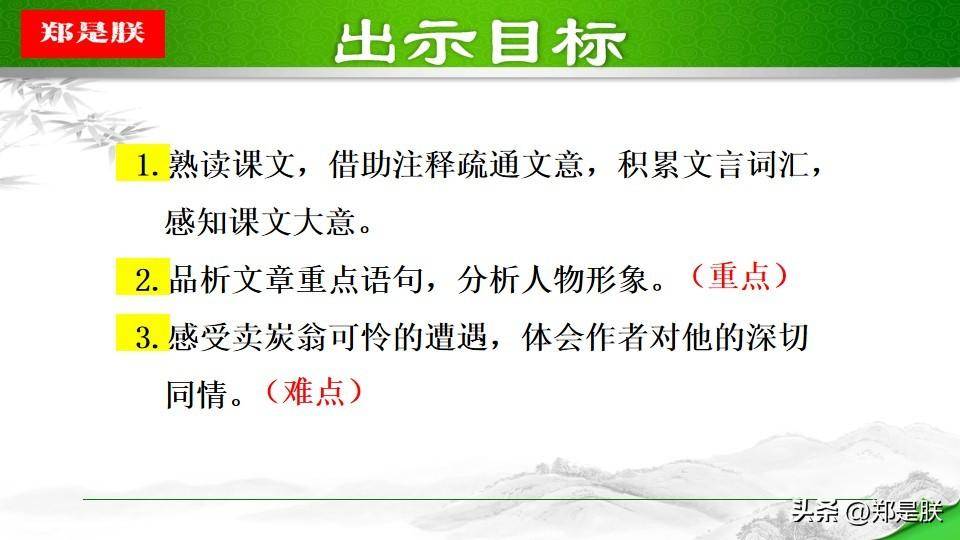 郑是朕

出示目标

1. 熟读课文，借助注释疏通文意，积累文言词汇，感知课文大意。

2. 品析文章重点语句，分析人物形象。（重点）

3. 感受卖炭翁可怜的遭遇，体会作者对他的深切同情。（难点）

头条 @郑是朕